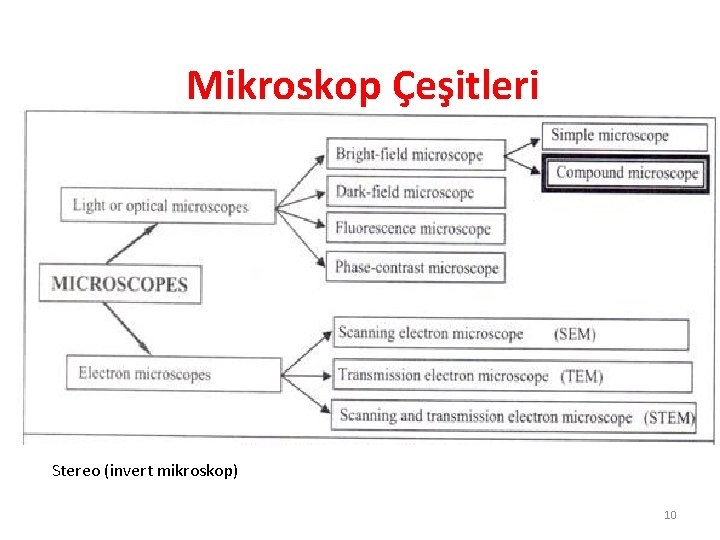 Mikroskop Çeşitleri

MICROSCOPES

Light or optical microscopes

Bright-field microscope

Simple microscope

Compound microscope

Dark-field microscope

Fluorescence microscope

Phase-contrast microscope

Electron microscopes

Scanning electron microscope (SEM)

Transmission electron microscope (TEM)

Scanning and transmission electron microscope (STEM)

Stereo (invert mikroskop)

10